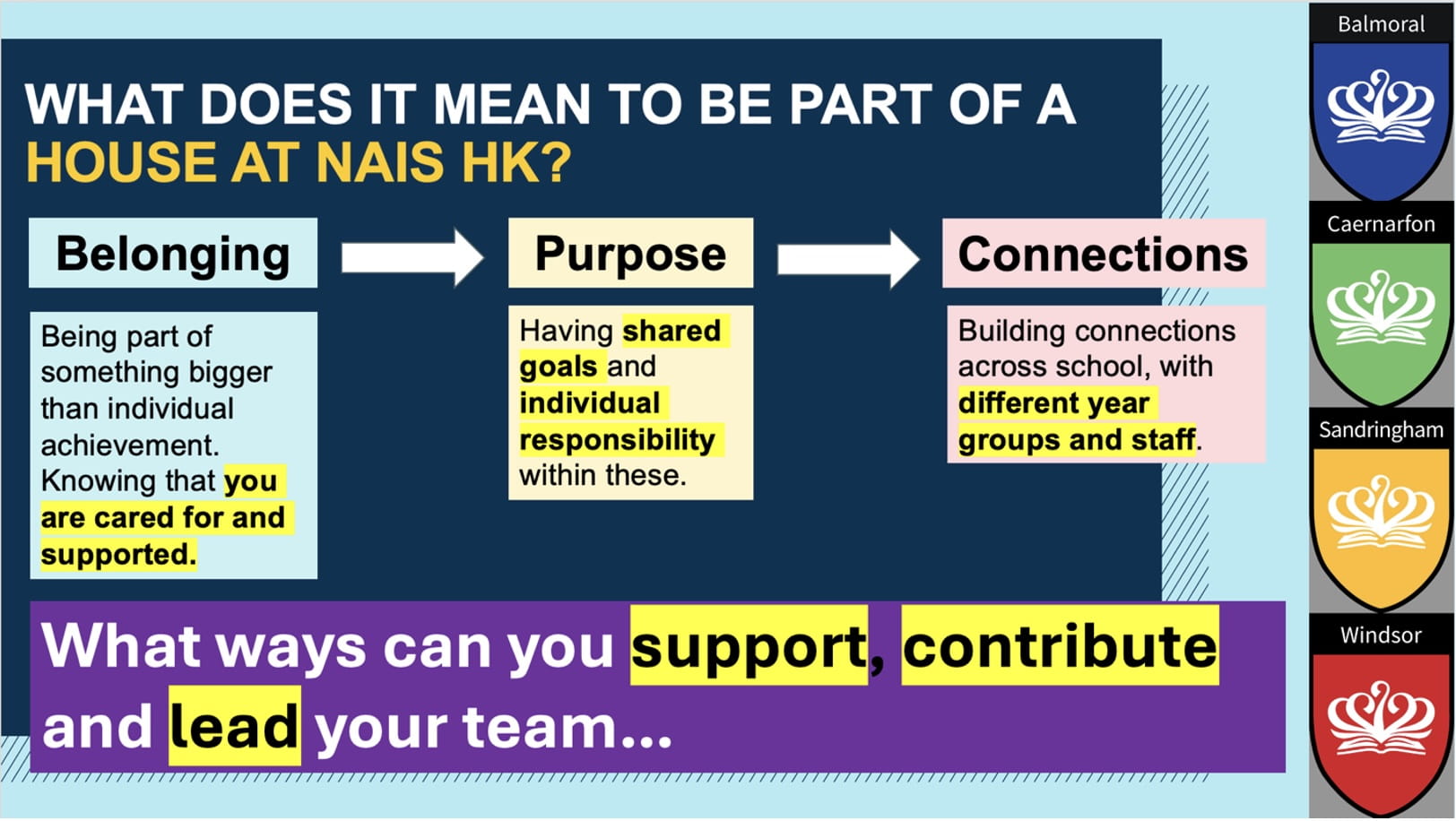 WHAT DOES IT MEAN TO BE PART OF A HOUSE AT NAIS HK?

Belonging

Being part of something bigger than individual achievement. Knowing that you are cared for and supported.

Purpose

Having shared goals and individual responsibility within these.

Connections

Building connections across school, with different year groups and staff.

What ways can you support, contribute and lead your team...

Balmoral

Caernarfon

Sandringham

Windsor